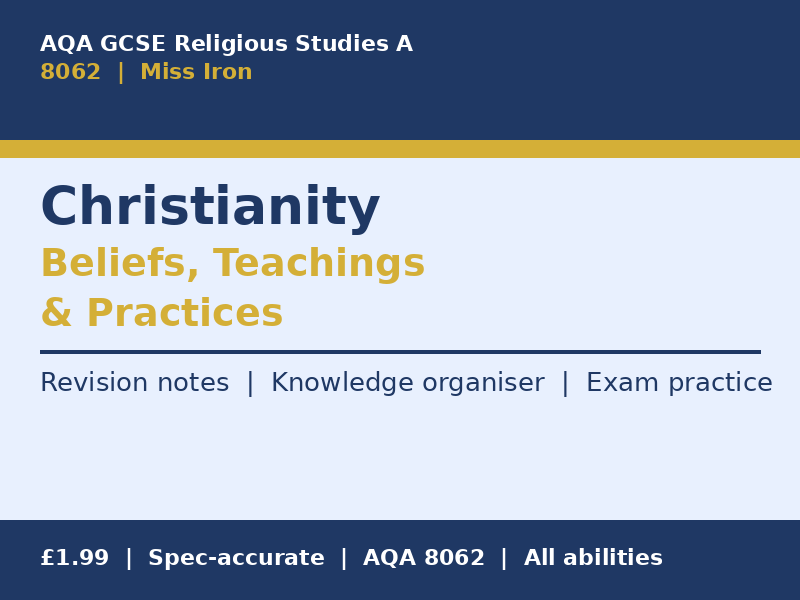 AQA GCSE Religious Studies A
8062 | Miss Iron

Christianity
Beliefs, Teachings & Practices

Revision notes | Knowledge organiser | Exam practice

£1.99 | Spec-accurate | AQA 8062 | All abilities